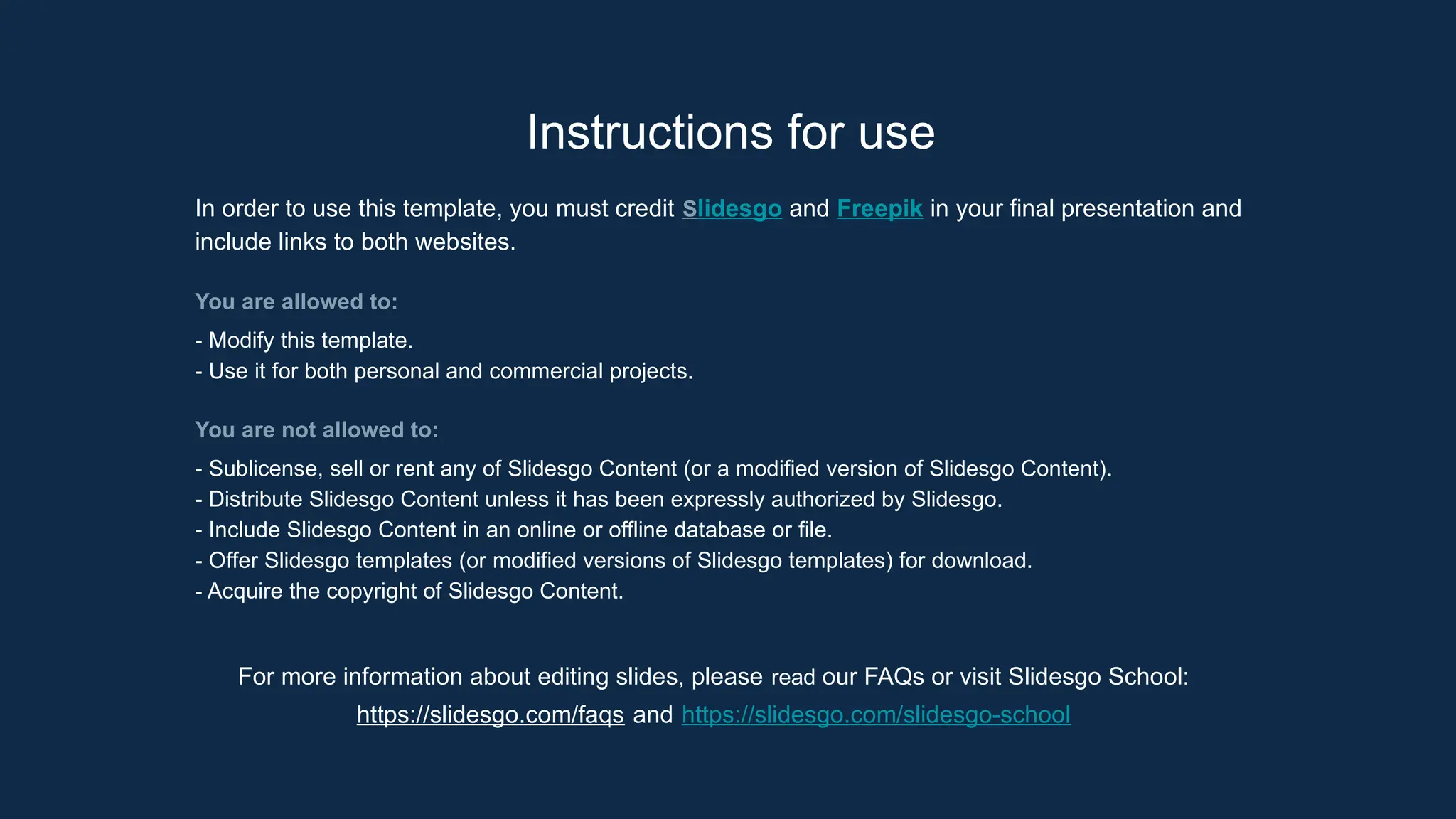 Instructions for use

In order to use this template, you must credit Slidesgo and Freepik in your final presentation and include links to both websites.

You are allowed to:

- Modify this template.
- Use it for both personal and commercial projects.

You are not allowed to:

- Sublicense, sell or rent any of Slidesgo Content (or a modified version of Slidesgo Content).
- Distribute Slidesgo Content unless it has been expressly authorized by Slidesgo.
- Include Slidesgo Content in an online or offline database or file.
- Offer Slidesgo templates (or modified versions of Slidesgo templates) for download.
- Acquire the copyright of Slidesgo Content.

For more information about editing slides, please read our FAQs or visit Slidesgo School: https://slidesgo.com/faqs and https://slidesgo.com/slidesgo-school